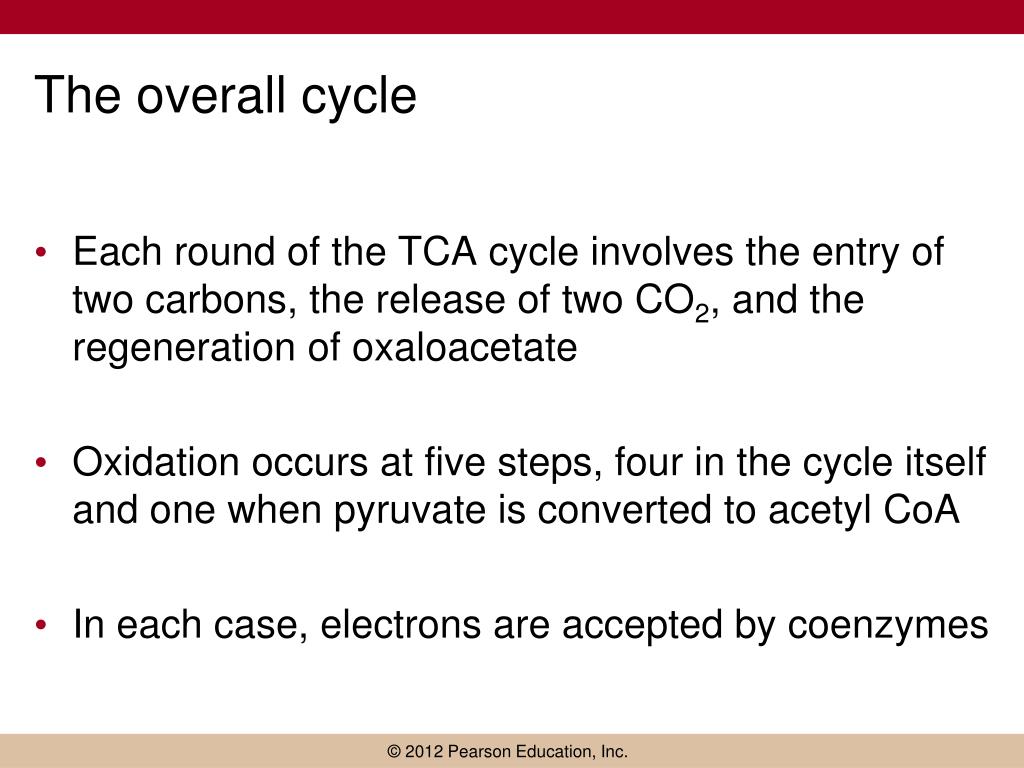 The overall cycle

• Each round of the TCA cycle involves the entry of two carbons, the release of two $CO_2$, and the regeneration of oxaloacetate

• Oxidation occurs at five steps, four in the cycle itself and one when pyruvate is converted to acetyl CoA

• In each case, electrons are accepted by coenzymes

© 2012 Pearson Education, Inc.